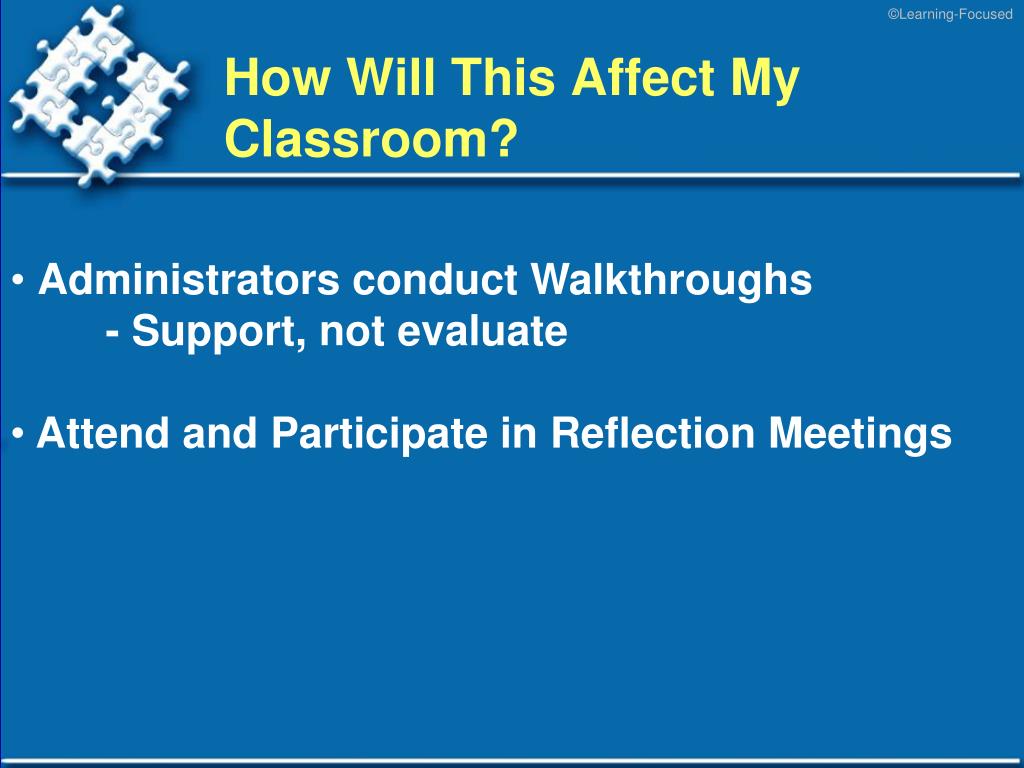 ©Learning-Focused

How Will This Affect My Classroom?

• Administrators conduct Walkthroughs
- Support, not evaluate

• Attend and Participate in Reflection Meetings